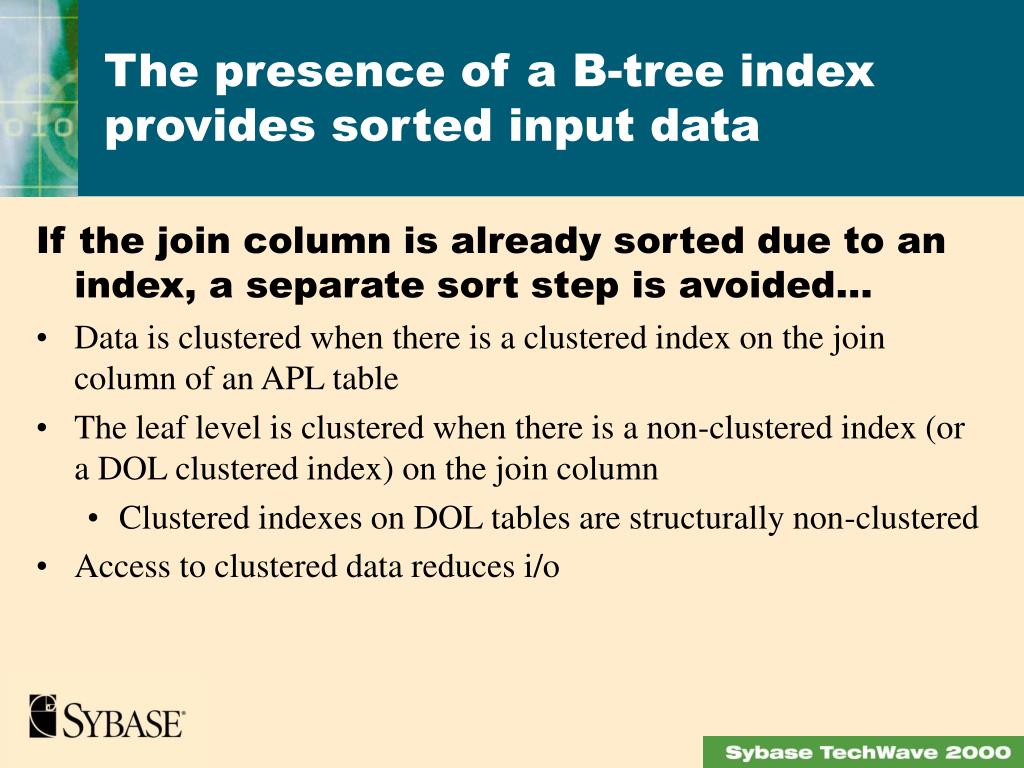 The presence of a B-tree index provides sorted input data

If the join column is already sorted due to an index, a separate sort step is avoided…

• Data is clustered when there is a clustered index on the join column of an APL table
• The leaf level is clustered when there is a non-clustered index (or a DOL clustered index) on the join column
  • Clustered indexes on DOL tables are structurally non-clustered
• Access to clustered data reduces i/o

SYBASE

Sybase TechWave 2000